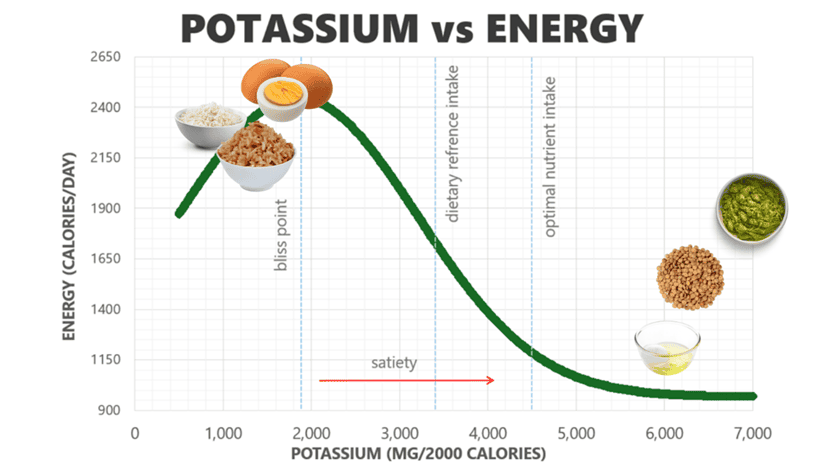 POTASSIUM vs ENERGY

ENERGY (CALORIES/DAY)

2650
2400
2150
1900
1650
1400
1150
900

bliss point

dietary refrence intake

optimal nutrient intake

satiety

0
1,000
2,000
3,000
4,000
5,000
6,000
7,000

POTASSIUM (MG/2000 CALORIES)